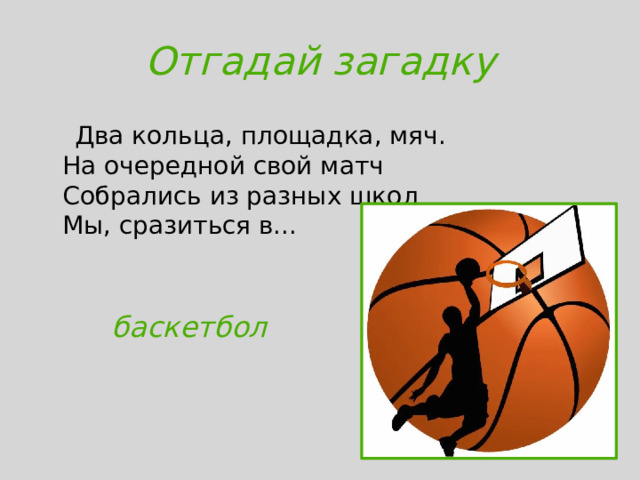 Отгадай загадку

Два кольца, площадка, мяч.
На очередной свой матч
Собрались из разных школ
Мы, сразиться в...

баскетбол